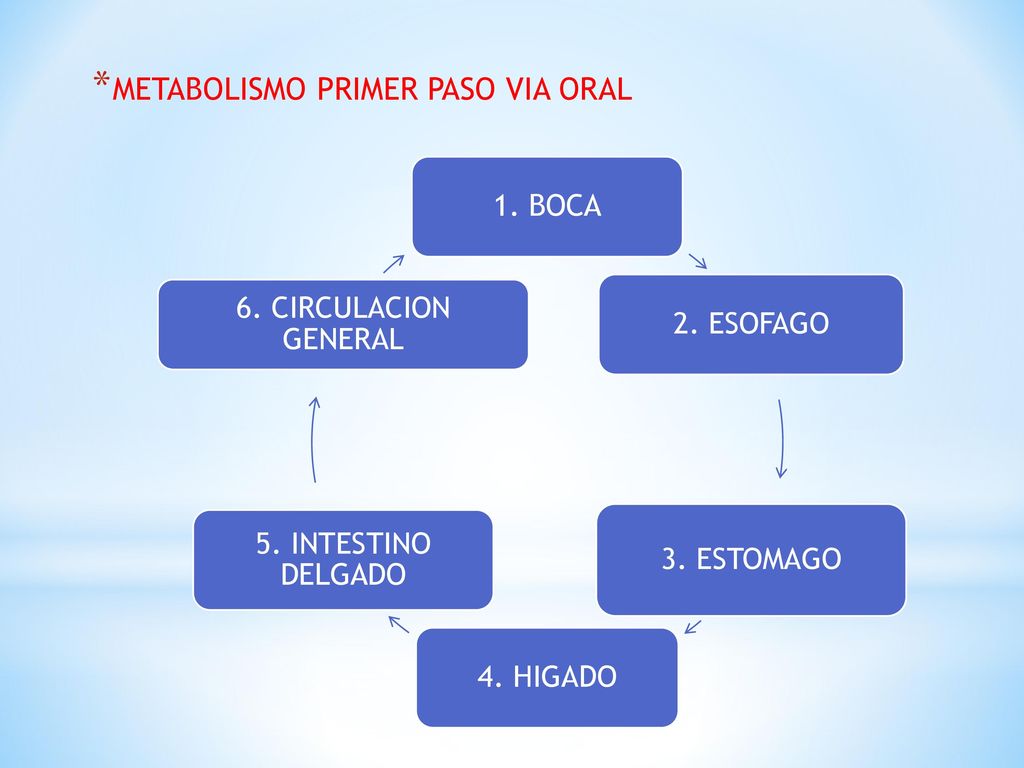 *METABOLISMO PRIMER PASO VIA ORAL

1. BOCA

2. ESOFAGO

3. ESTOMAGO

4. HIGADO

5. INTESTINO DELGADO

6. CIRCULACION GENERAL